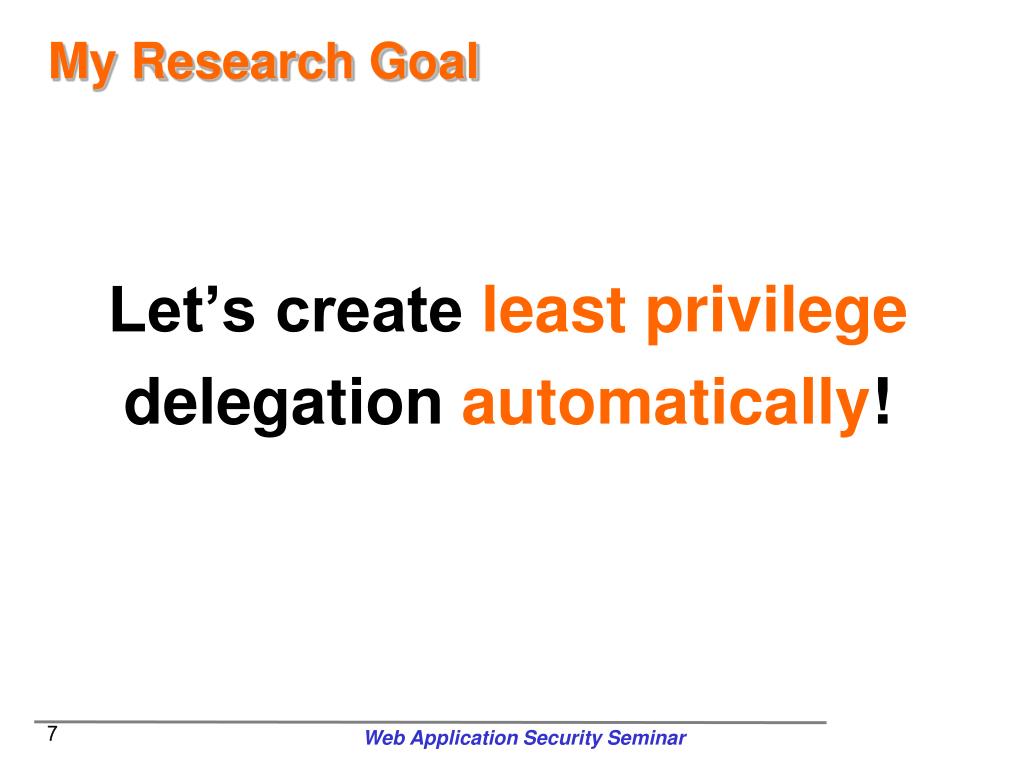 My Research Goal

Let’s create least privilege delegation automatically!

7

Web Application Security Seminar